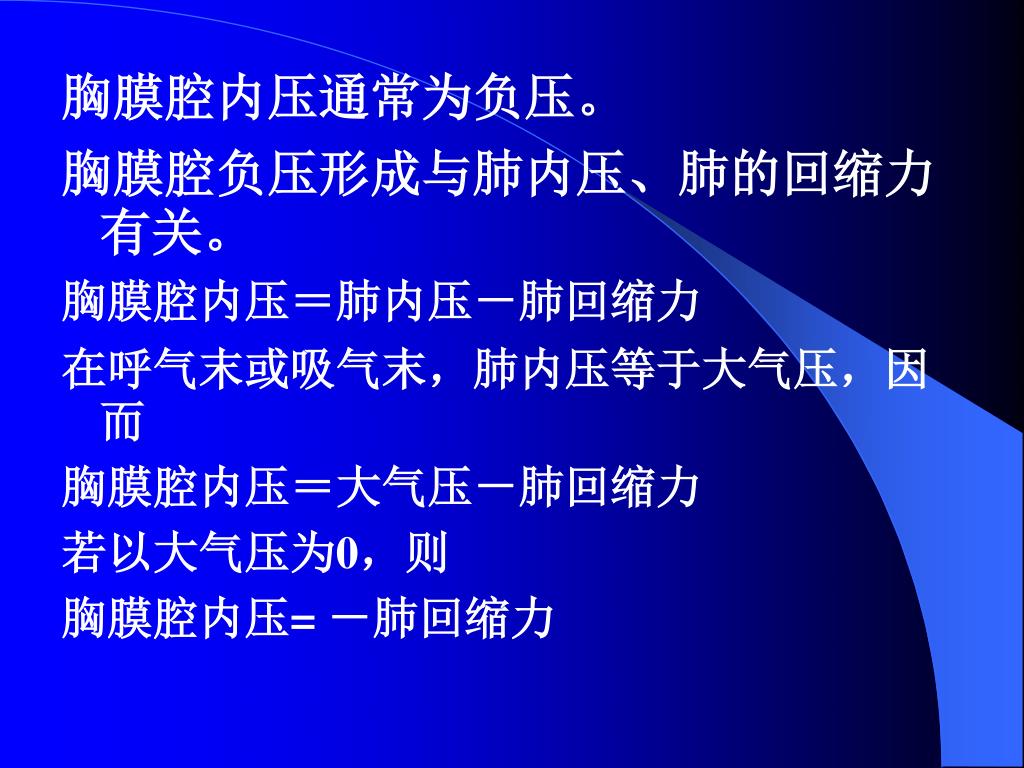 胸膜腔内压通常为负压。

胸膜腔负压形成与肺内压、肺的回缩力有关。

胸膜腔内压＝肺内压－肺回缩力

在呼气末或吸气末，肺内压等于大气压，因而

胸膜腔内压＝大气压－肺回缩力

若以大气压为0，则

胸膜腔内压= －肺回缩力